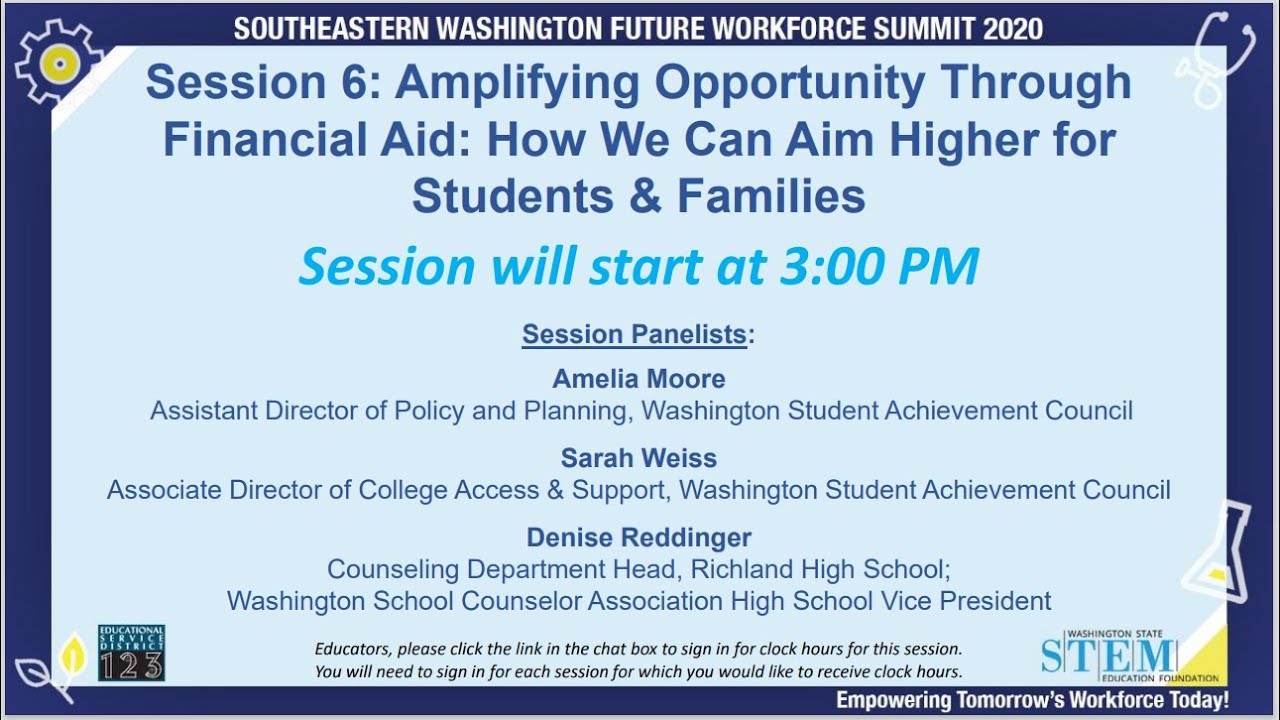 SOUTHEASTERN WASHINGTON FUTURE WORKFORCE SUMMIT 2020

Session 6: Amplifying Opportunity Through Financial Aid: How We Can Aim Higher for Students & Families

Session will start at 3:00 PM

Session Panelists:

Amelia Moore
Assistant Director of Policy and Planning, Washington Student Achievement Council

Sarah Weiss
Associate Director of College Access & Support, Washington Student Achievement Council

Denise Reddinger
Counseling Department Head, Richland High School;
Washington School Counselor Association High School Vice President

EDUCATIONAL SERVICE DISTRICT 123

Educators, please click the link in the chat box to sign in for clock hours for this session. You will need to sign in for each session for which you would like to receive clock hours.

WASHINGTON STATE STEM EDUCATION FOUNDATION

Empowering Tomorrow's Workforce Today!